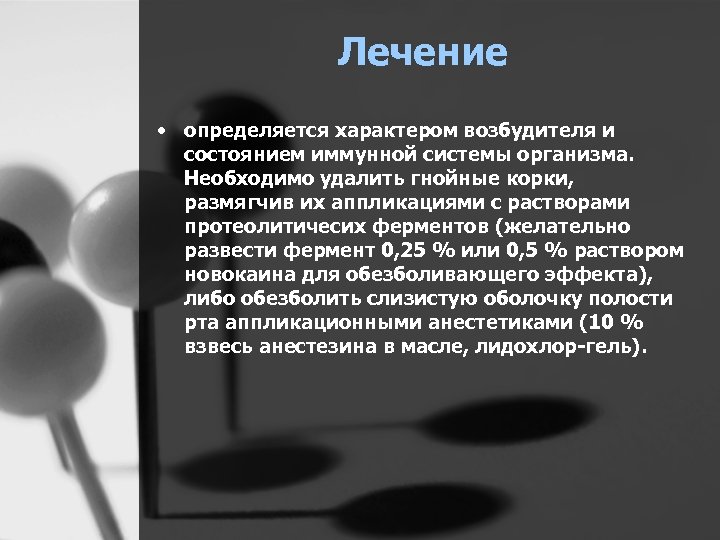 Лечение

• определяется характером возбудителя и состоянием иммунной системы организма. Необходимо удалить гнойные корки, размягчив их аппликациями с растворами протеолитичесих ферментов (желательно развести фермент 0,25 % или 0,5 % раствором новокаина для обезболивающего эффекта), либо обезболить слизистую оболочку полости рта аппликационными анестетиками (10 % взвесь анестезина в масле, лидохлор-гель).